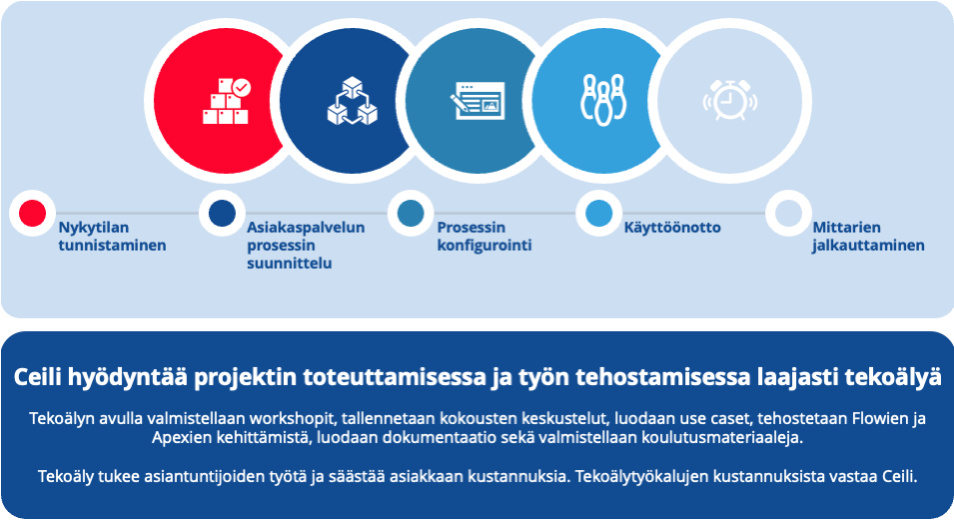 Nykytilan tunnistaminen

Asiakaspalvelun prosessin suunnittelu

Prosessin konfigurointi

Käyttöönotto

Mittarien jalkauttaminen

Ceili hyödyntää projektin toteuttamisessa ja työn tehostamisessa laajasti tekoälyä

Tekoälyn avulla valmistellaan workshopit, tallennetaan kokousten keskustelut, luodaan use caset, tehostetaan Flowien ja Apexien kehittämistä, luodaan dokumentaatio sekä valmistellaan koulutusmateriaaleja.

Tekoäly tukee asiantuntijoiden työtä ja säästää asiakkaan kustannuksia. Tekoälytyökalujen kustannuksista vastaa Ceili.